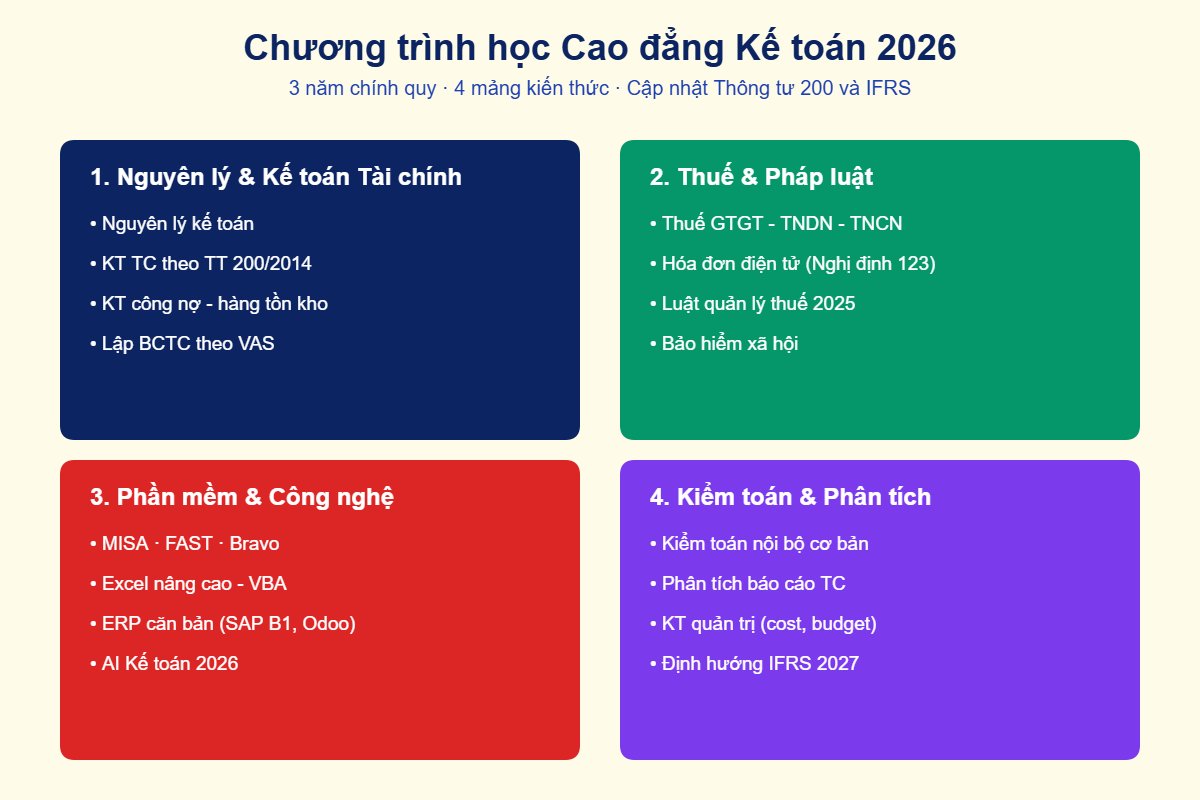 Chương trình học Cao đẳng Kế toán 2026

3 năm chính quy · 4 mảng kiến thức · Cập nhật Thông tư 200 và IFRS

1. Nguyên lý & Kế toán Tài chính

• Nguyên lý kế toán
• KT TC theo TT 200/2014
• KT công nợ - hàng tồn kho
• Lập BCTC theo VAS

2. Thuế & Pháp luật

• Thuế GTGT - TNDN - TNCN
• Hóa đơn điện tử (Nghị định 123)
• Luật quản lý thuế 2025
• Bảo hiểm xã hội

3. Phần mềm & Công nghệ

• MISA · FAST · Bravo
• Excel nâng cao - VBA
• ERP căn bản (SAP B1, Odoo)
• AI Kế toán 2026

4. Kiểm toán & Phân tích

• Kiểm toán nội bộ cơ bản
• Phân tích báo cáo TC
• KT quản trị (cost, budget)
• Định hướng IFRS 2027